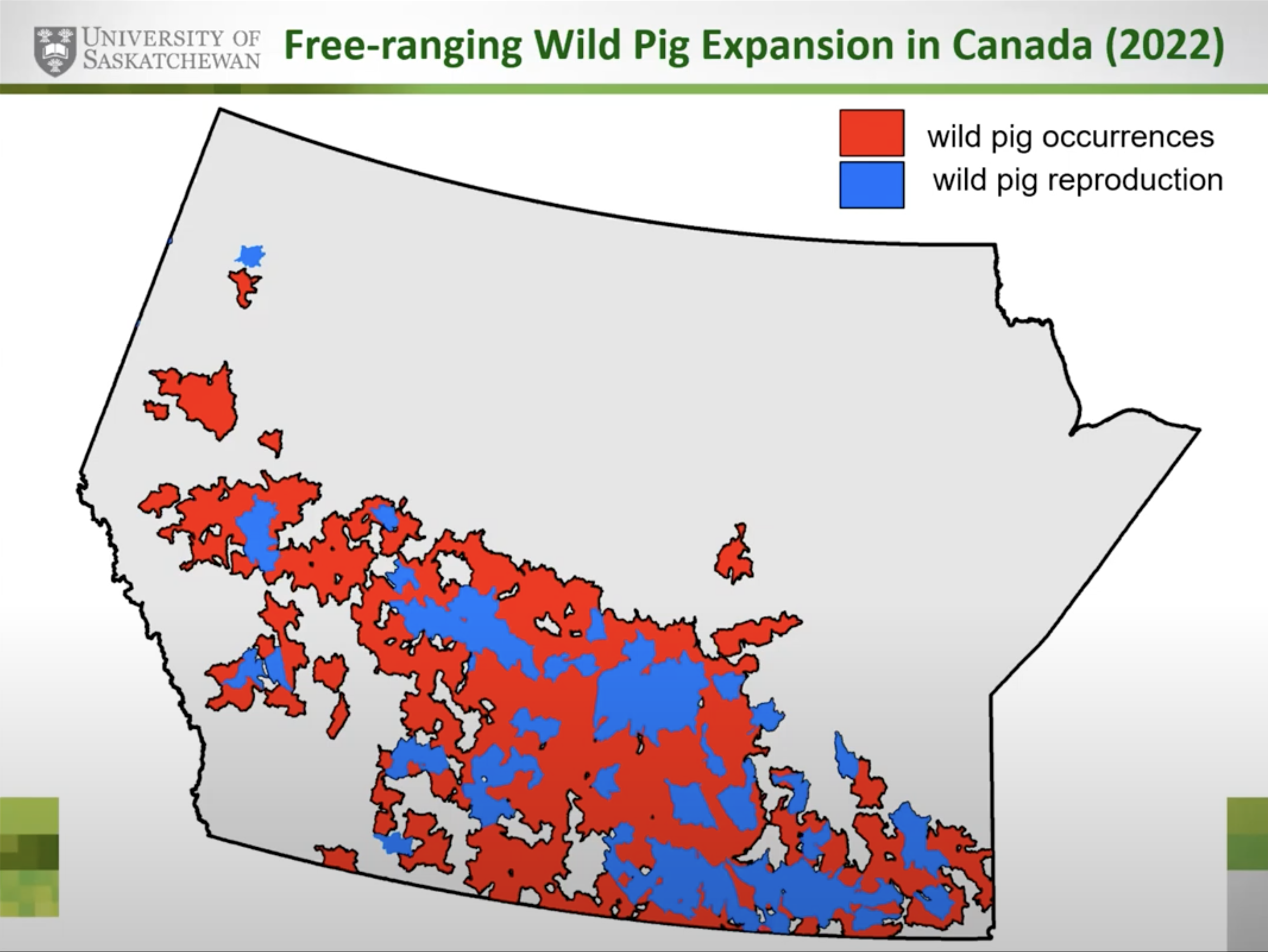 UNIVERSITY OF SASKATCHEWAN

Free-ranging Wild Pig Expansion in Canada (2022)

wild pig occurrences
wild pig reproduction